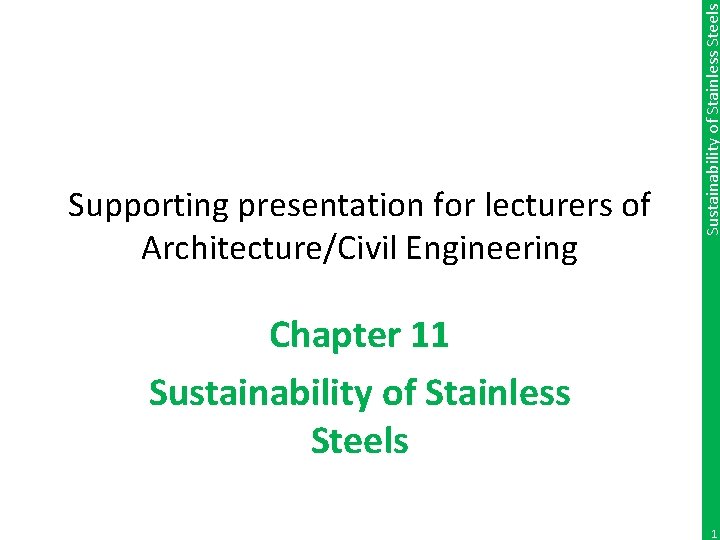 Supporting presentation for lecturers of Architecture/Civil Engineering

Chapter 11

Sustainability of Stainless Steels

Sustainability of Stainless Steels

1